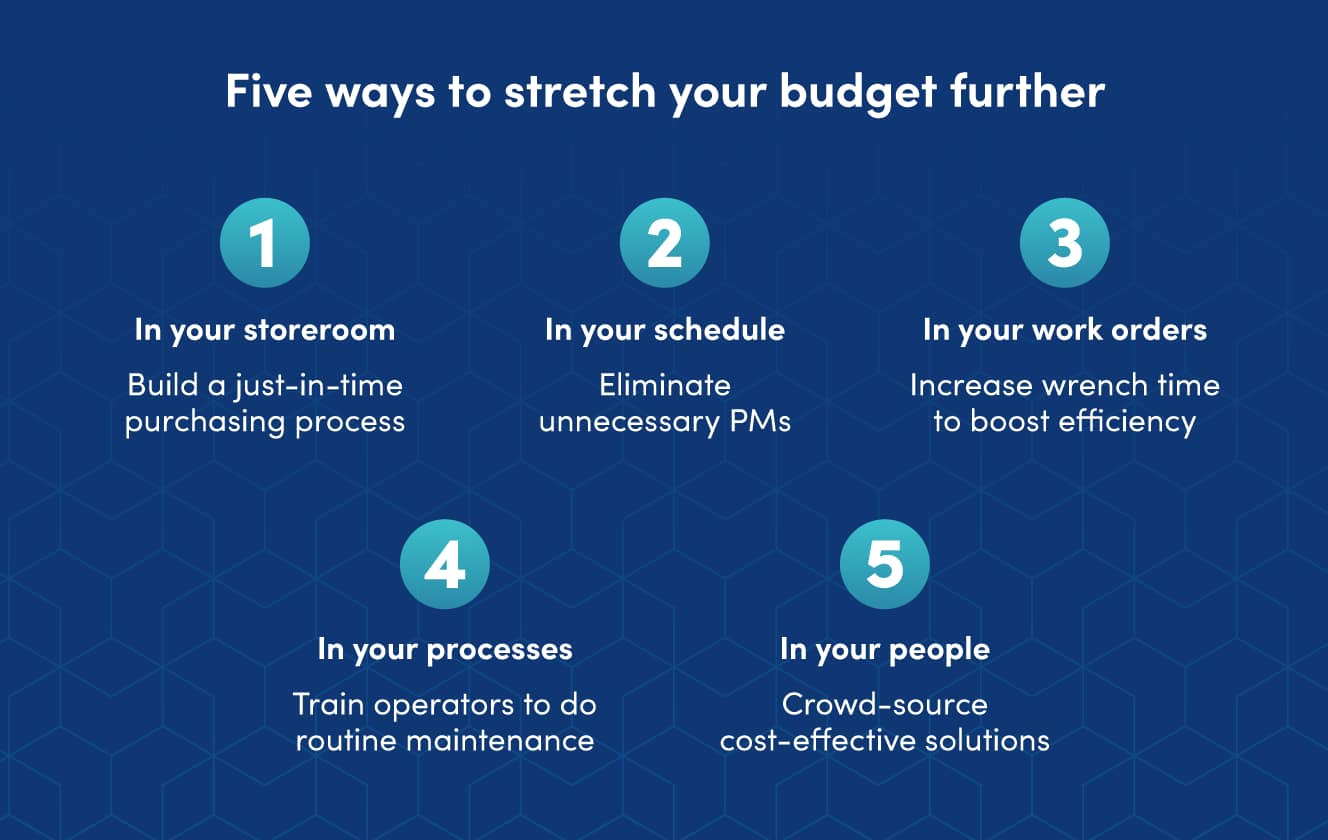 Five ways to stretch your budget further

1

In your storeroom

Build a just-in-time purchasing process

2

In your schedule

Eliminate unnecessary PMs

3

In your work orders

Increase wrench time to boost efficiency

4

In your processes

Train operators to do routine maintenance

5

In your people

Crowd-source cost-effective solutions